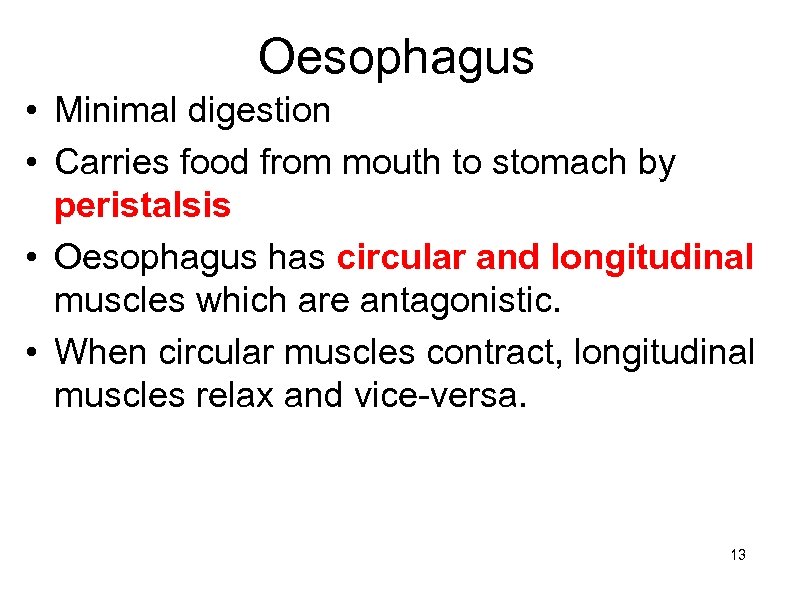 Oesophagus

• Minimal digestion
• Carries food from mouth to stomach by peristalsis
• Oesophagus has circular and longitudinal muscles which are antagonistic.
• When circular muscles contract, longitudinal muscles relax and vice-versa.

13